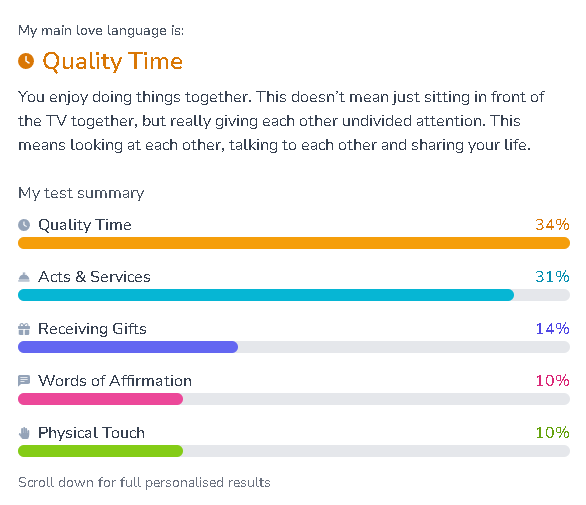 My main love language is:

Quality Time

You enjoy doing things together. This doesn't mean just sitting in front of the TV together, but really giving each other undivided attention. This means looking at each other, talking to each other and sharing your life.

My test summary

Quality Time 34%

Acts & Services 31%

Receiving Gifts 14%

Words of Affirmation 10%

Physical Touch 10%

Scroll down for full personalised results